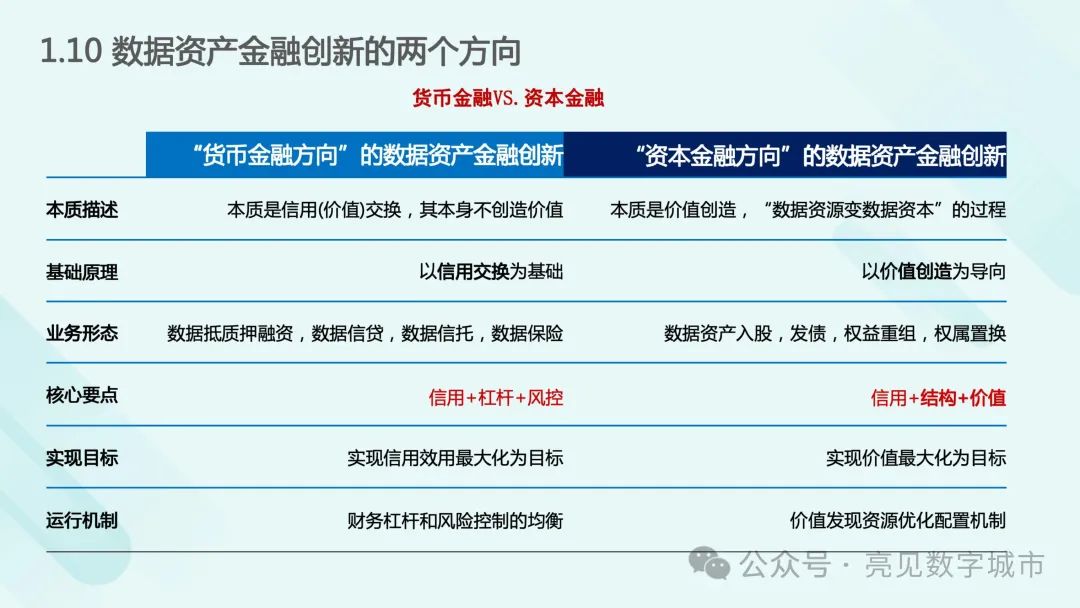 1.10 数据资产金融创新的两个方向

货币金融VS. 资本金融

| | “货币金融方向”的数据资产金融创新 | “资本金融方向”的数据资产金融创新 |
|---|---|---|
| 本质描述 | 本质是信用(价值)交换，其本身不创造价值 | 本质是价值创造，“数据资源变数据资本”的过程 |
| 基础原理 | 以信用交换为基础 | 以价值创造为导向 |
| 业务形态 | 数据抵质押融资，数据信贷，数据信托，数据保险 | 数据资产入股，发债，权益重组，权属置换 |
| 核心要点 | 信用+杠杆+风控 | 信用+结构+价值 |
| 实现目标 | 实现信用效用最大化为目标 | 实现价值最大化为目标 |
| 运行机制 | 财务杠杆和风险控制的均衡 | 价值发现资源优化配置机制 |

公众号 · 亮见数字城市